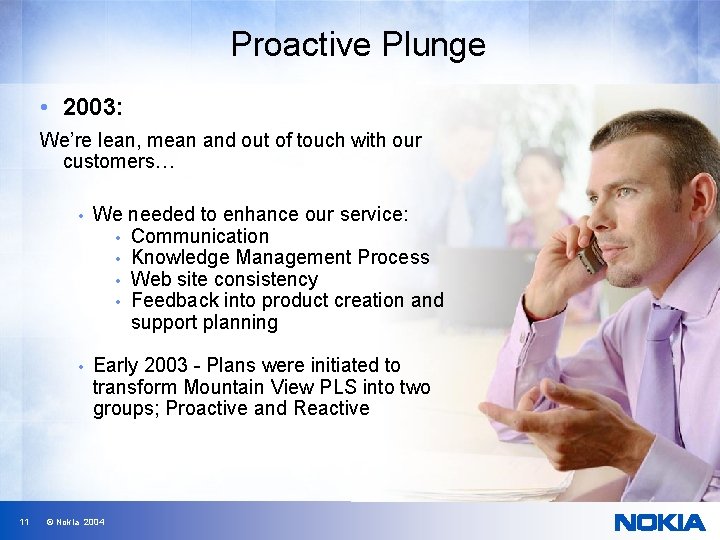 Proactive Plunge

• 2003:

We're lean, mean and out of touch with our customers…

• We needed to enhance our service:
  • Communication
  • Knowledge Management Process
  • Web site consistency
  • Feedback into product creation and support planning

• Early 2003 - Plans were initiated to transform Mountain View PLS into two groups; Proactive and Reactive

11 © Nokia 2004

NOKIA